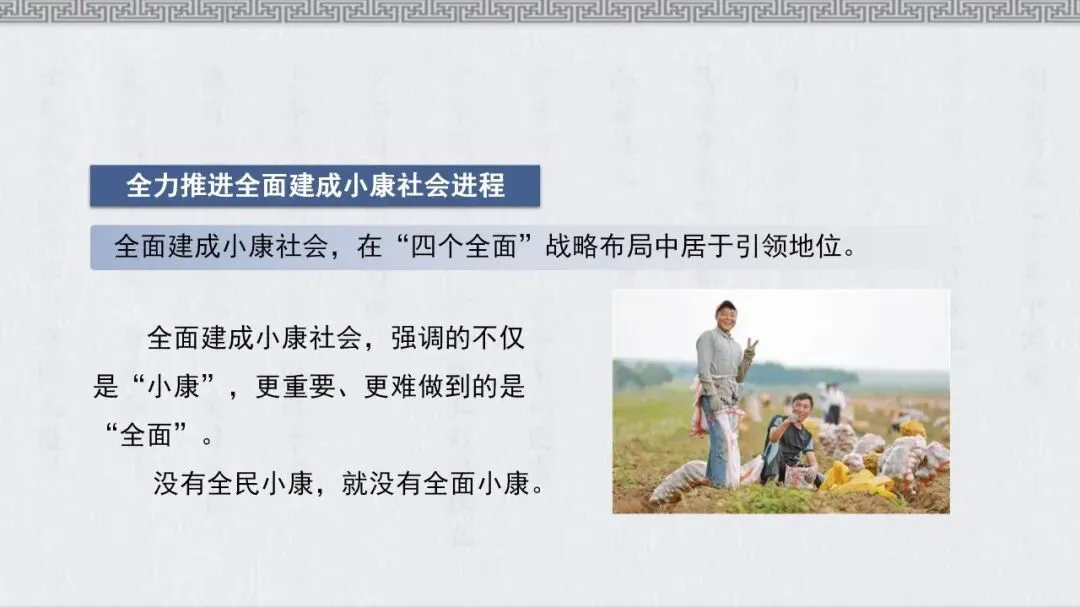 全力推进全面建成小康社会进程

全面建成小康社会，在“四个全面”战略布局中居于引领地位。

全面建成小康社会，强调的不仅是“小康”，更重要、更难做到的是“全面”。

没有全民小康，就没有全面小康。